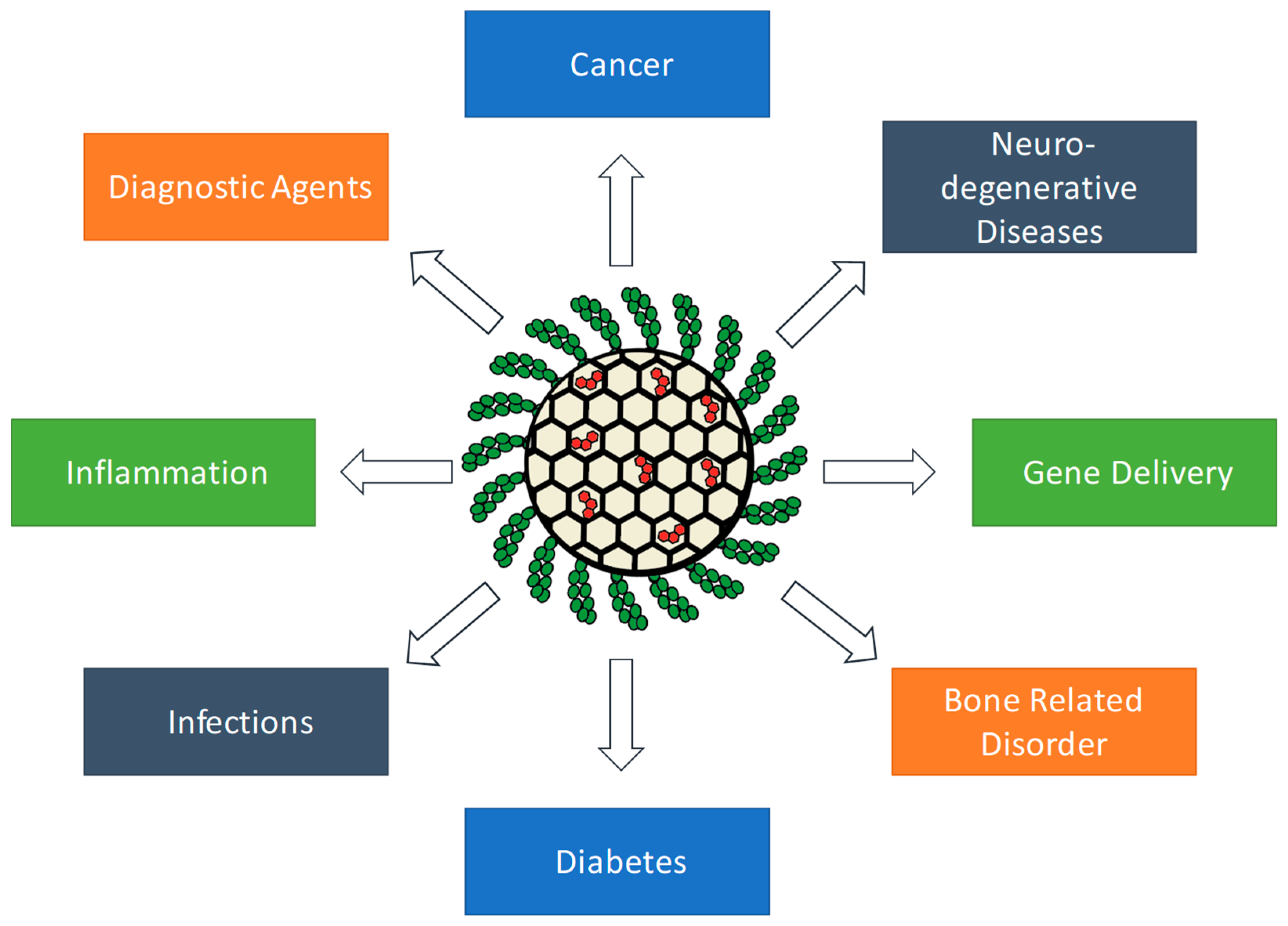 Cancer

Diagnostic Agents

Neuro-degenerative Diseases

Inflammation

Gene Delivery

Infections

Bone Related Disorder

Diabetes